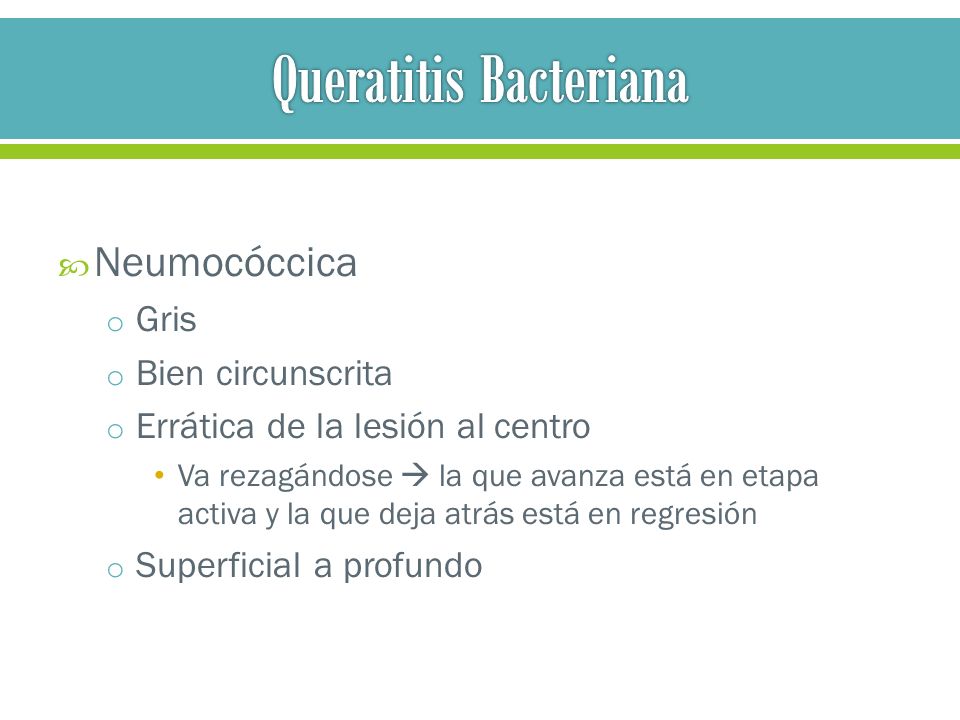 Queratitis Bacteriana

Neumocóccica
o Gris
o Bien circunscrita
o Errática de la lesión al centro
• Va rezagándose → la que avanza está en etapa activa y la que deja atrás está en regresión
o Superficial a profundo